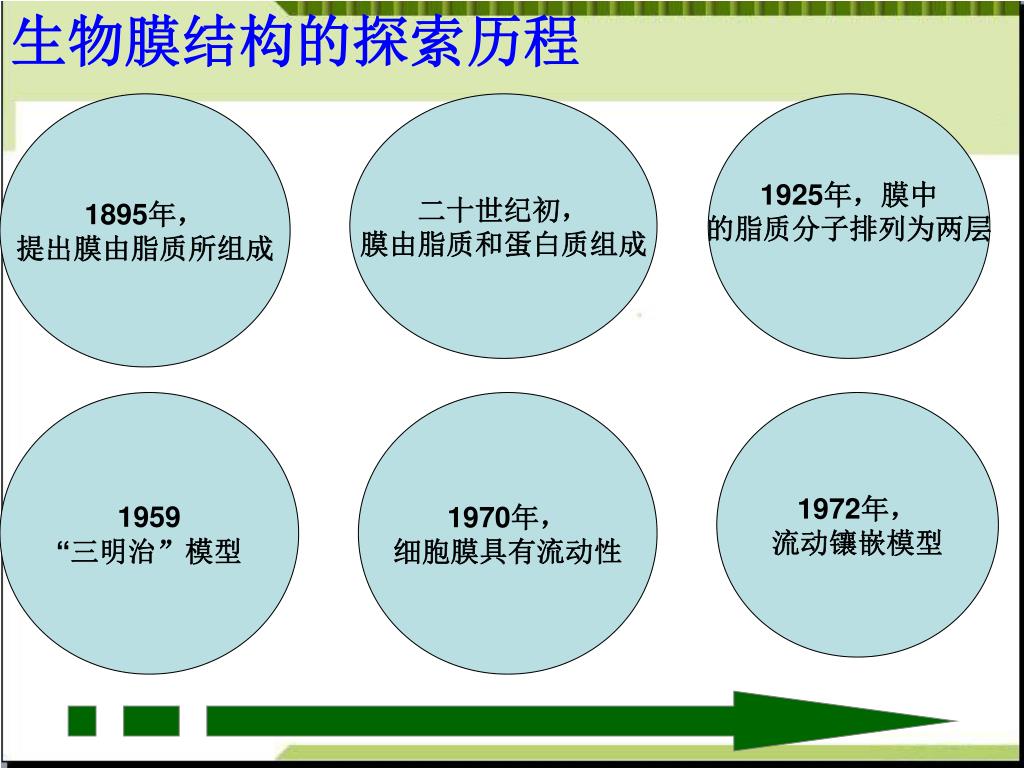 生物膜结构的探索历程

1895年，
提出膜由脂质所组成

二十世纪初，
膜由脂质和蛋白质组成

1925年，膜中
的脂质分子排列为两层

1959
“三明治”模型

1970年，
细胞膜具有流动性

1972年，
流动镶嵌模型